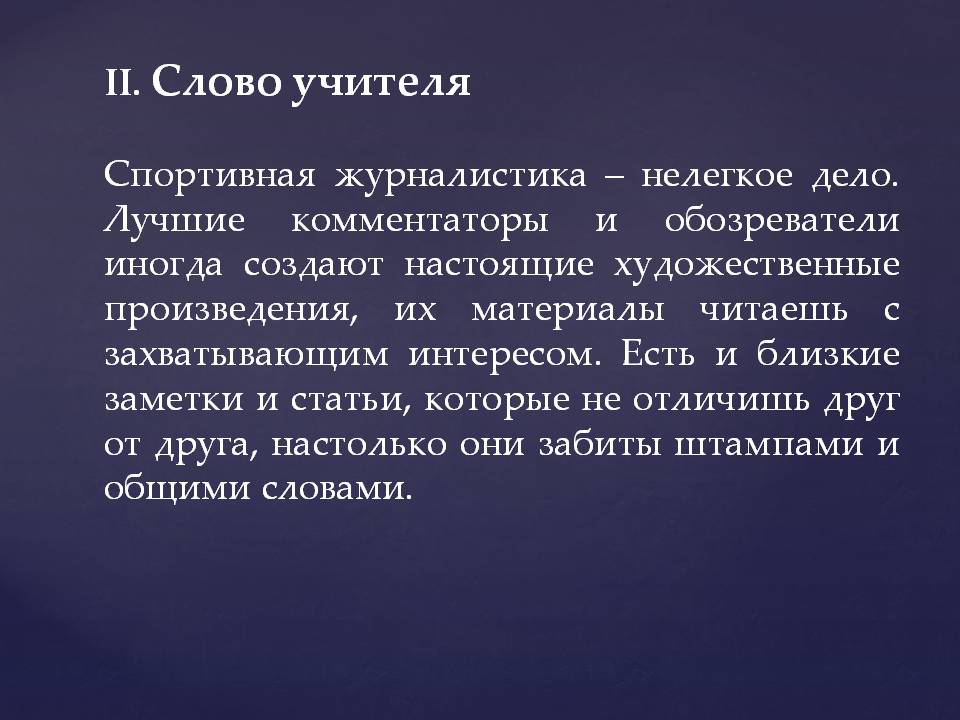 II. Слово учителя

Спортивная журналистика – нелегкое дело. Лучшие комментаторы и обозреватели иногда создают настоящие художественные произведения, их материалы читаешь с захватывающим интересом. Есть и близкие заметки и статьи, которые не отличишь друг от друга, настолько они забиты штампами и общими словами.